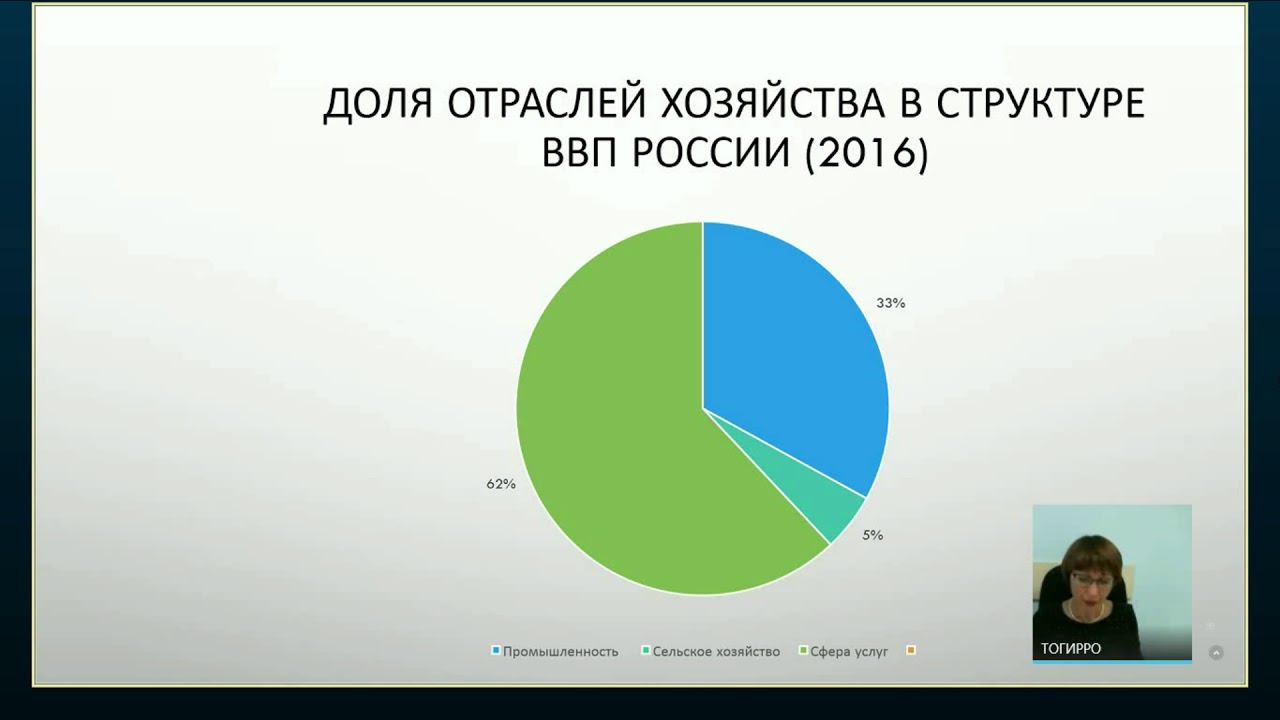 ДОЛЯ ОТРАСЛЕЙ ХОЗЯЙСТВА В СТРУКТУРЕ ВВП РОССИИ (2016)

33%

5%

62%

Промышленность Сельское хозяйство Сфера услуг

ТОГИРРО